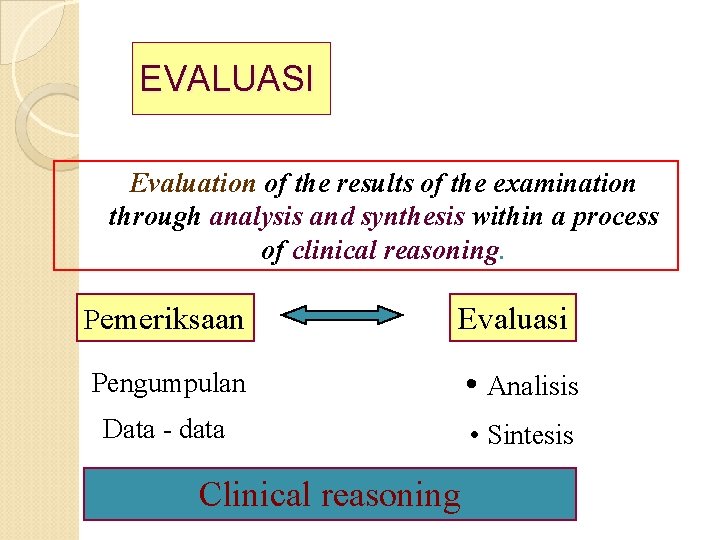 EVALUASI

Evaluation of the results of the examination through analysis and synthesis within a process of clinical reasoning.

Pemeriksaan

Evaluasi

Pengumpulan Data - data

• Analisis
• Sintesis

Clinical reasoning